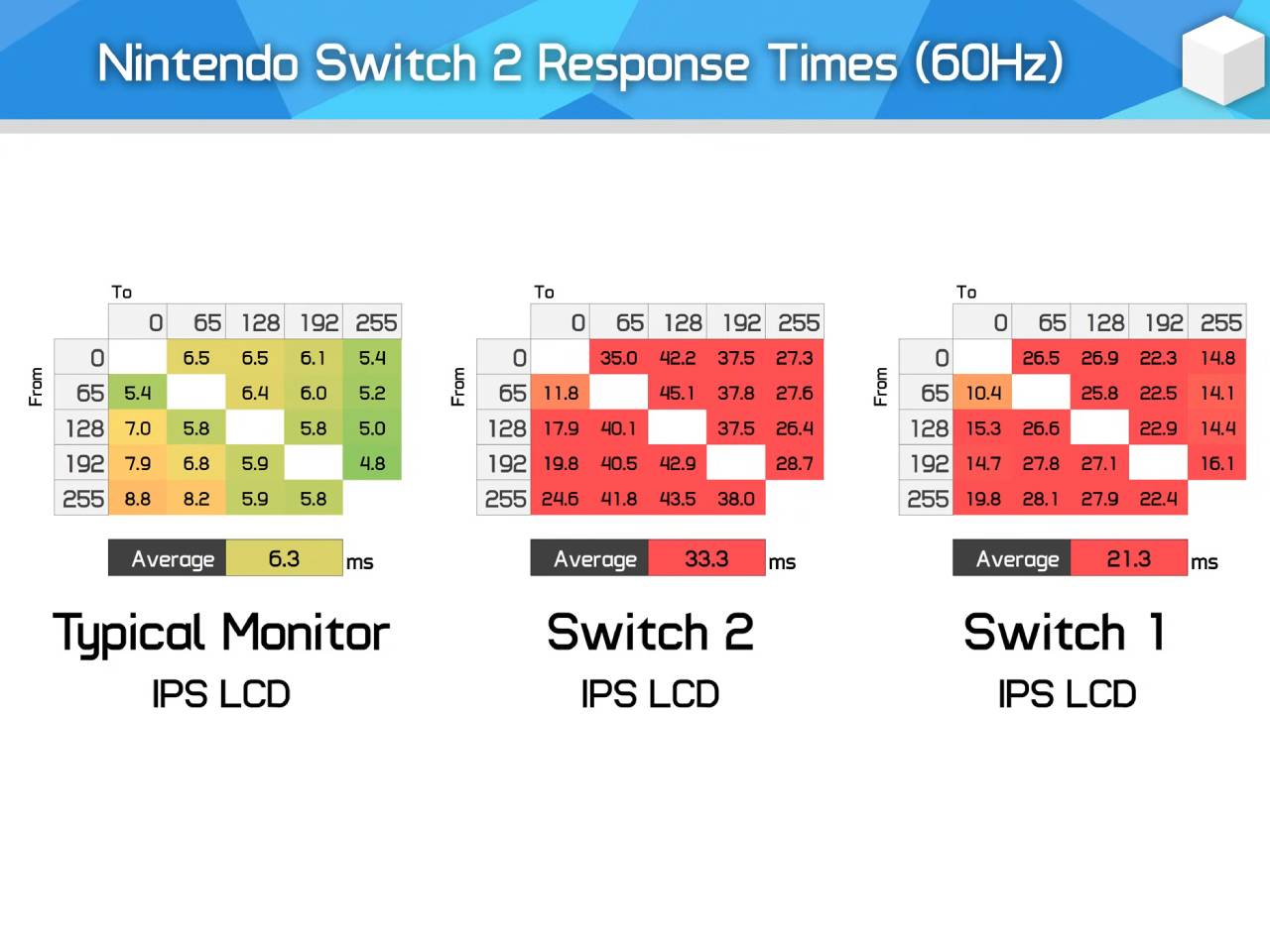 Nintendo Switch 2 Response Times (60Hz)

To

From

| | 0 | 65 | 128 | 192 | 255 |
|---|---|---|---|---|---|
| 0 | | 6.5 | 6.5 | 6.1 | 5.4 |
| 65 | 5.4 | | 6.4 | 6.0 | 5.2 |
| 128 | 7.0 | 5.8 | | 5.8 | 5.0 |
| 192 | 7.9 | 6.8 | 5.9 | | 4.8 |
| 255 | 8.8 | 8.2 | 5.9 | 5.8 | |

Average 6.3 ms

Typical Monitor

IPS LCD

To

From

| | 0 | 65 | 128 | 192 | 255 |
|---|---|---|---|---|---|
| 0 | | 35.0 | 42.2 | 37.5 | 27.3 |
| 65 | 11.8 | | 45.1 | 37.8 | 27.6 |
| 128 | 17.9 | 40.1 | | 37.5 | 26.4 |
| 192 | 19.8 | 40.5 | 42.9 | | 28.7 |
| 255 | 24.6 | 41.8 | 43.5 | 38.0 | |

Average 33.3 ms

Switch 2

IPS LCD

To

From

| | 0 | 65 | 128 | 192 | 255 |
|---|---|---|---|---|---|
| 0 | | 26.5 | 26.9 | 22.3 | 14.8 |
| 65 | 10.4 | | 25.8 | 22.5 | 14.1 |
| 128 | 15.3 | 26.6 | | 22.9 | 14.4 |
| 192 | 14.7 | 27.8 | 27.1 | | 16.1 |
| 255 | 19.8 | 28.1 | 27.9 | 22.4 | |

Average 21.3 ms

Switch 1

IPS LCD